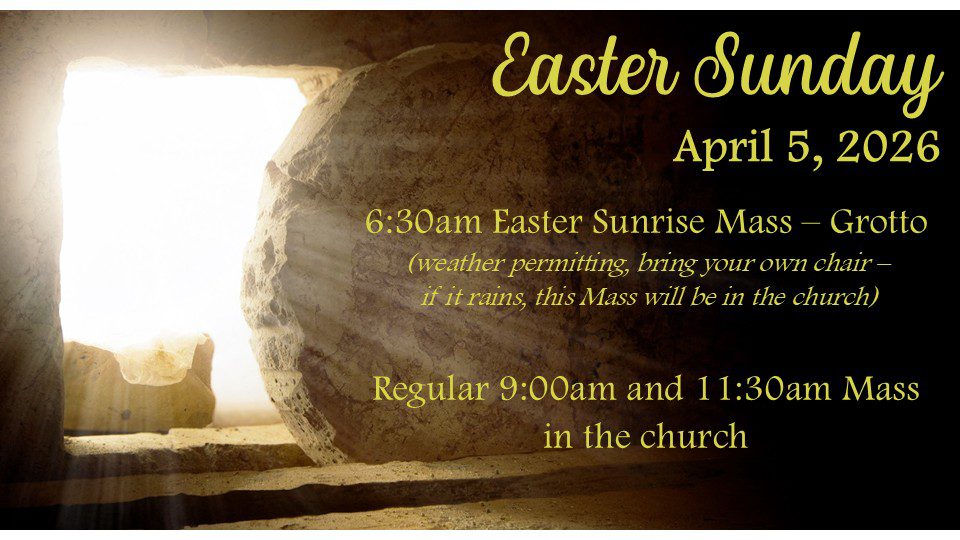 Easter Sunday

April 5, 2026

6:30am Easter Sunrise Mass – Grotto

(weather permitting, bring your own chair – if it rains, this Mass will be in the church)

Regular 9:00am and 11:30am Mass in the church